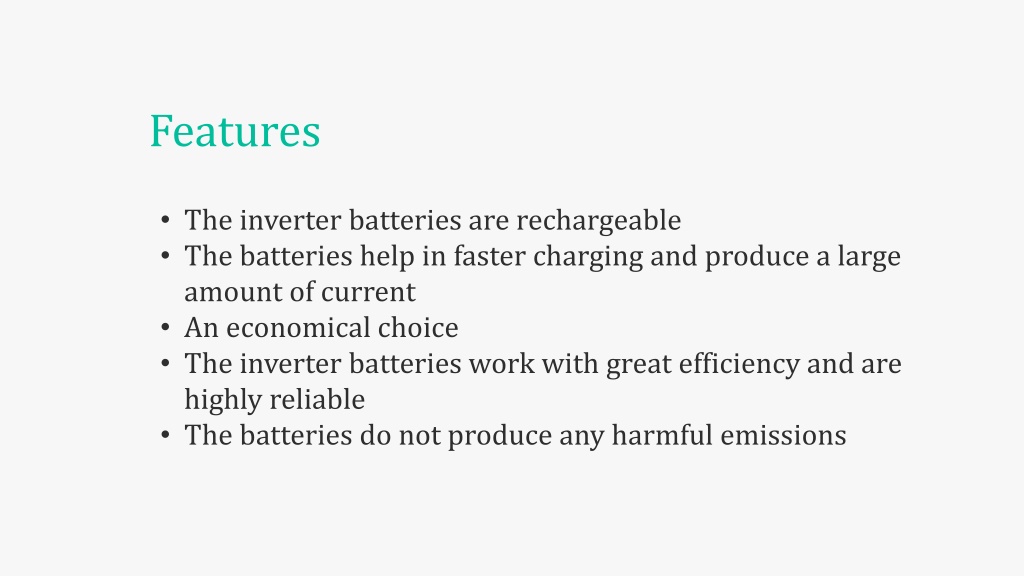 Features

• The inverter batteries are rechargeable
• The batteries help in faster charging and produce a large amount of current
• An economical choice
• The inverter batteries work with great efficiency and are highly reliable
• The batteries do not produce any harmful emissions